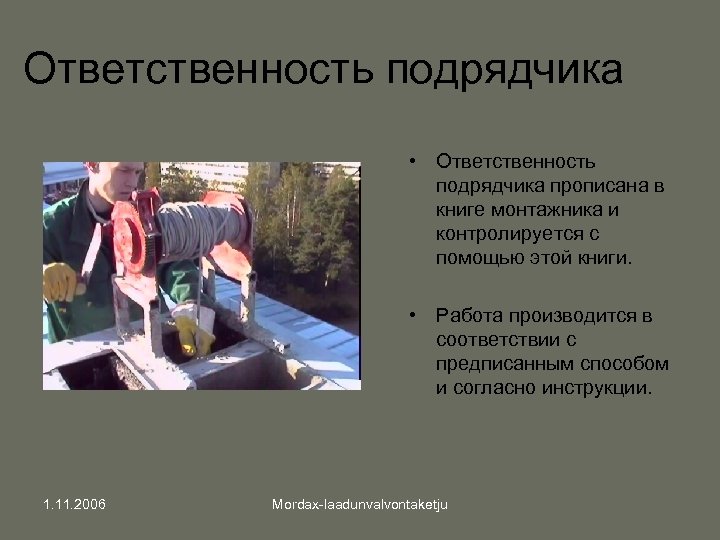 Ответственность подрядчика

• Ответственность подрядчика прописана в книге монтажника и контролируется с помощью этой книги.

• Работа производится в соответствии с предписанным способом и согласно инструкции.

1.11.2006

Mordax-laadunvalvontaketju